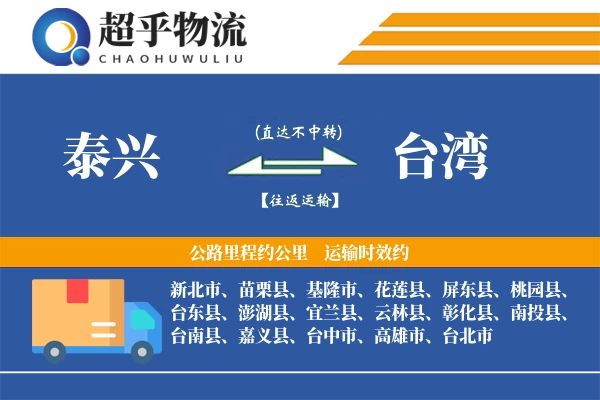 超乎物流
CHAOHUWULIU

泰兴

(直达不中转)

【往返运输】

台湾

公路里程约公里　运输时效约

新北市、苗栗县、基隆市、花莲县、屏东县、桃园县、台东县、澎湖县、宜兰县、云林县、彰化县、南投县、台南县、嘉义县、台中市、高雄市、台北市